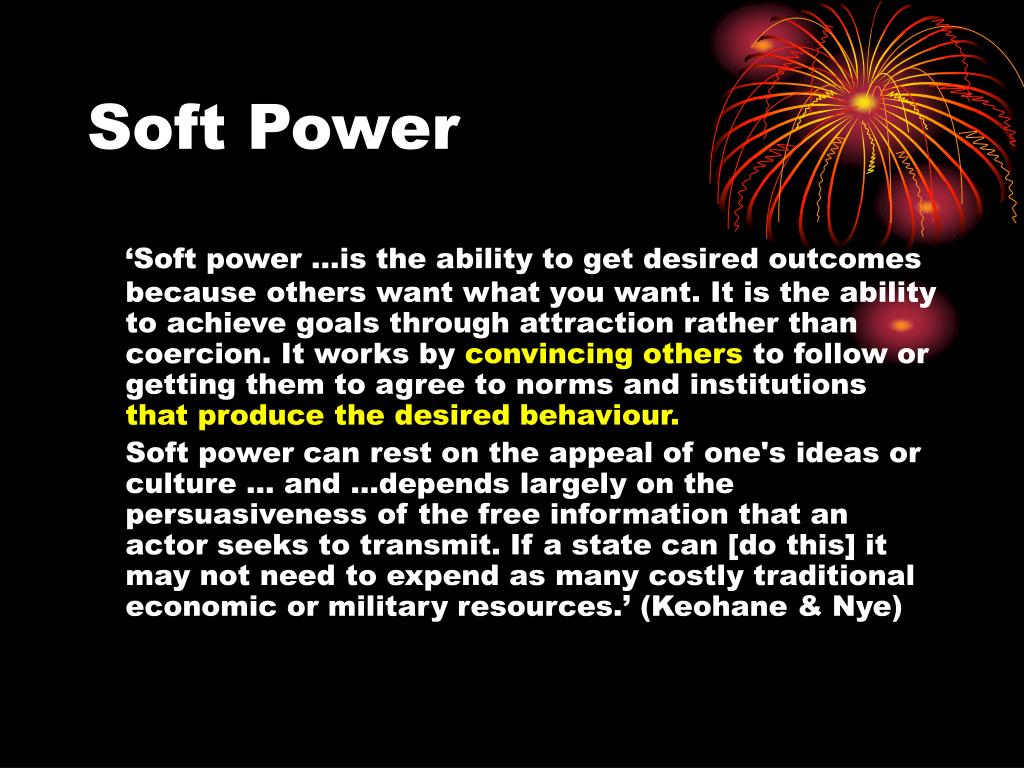 Soft Power

‘Soft power …is the ability to get desired outcomes because others want what you want. It is the ability to achieve goals through attraction rather than coercion. It works by convincing others to follow or getting them to agree to norms and institutions that produce the desired behaviour.

Soft power can rest on the appeal of one's ideas or culture … and …depends largely on the persuasiveness of the free information that an actor seeks to transmit. If a state can [do this] it may not need to expend as many costly traditional economic or military resources.’ (Keohane & Nye)